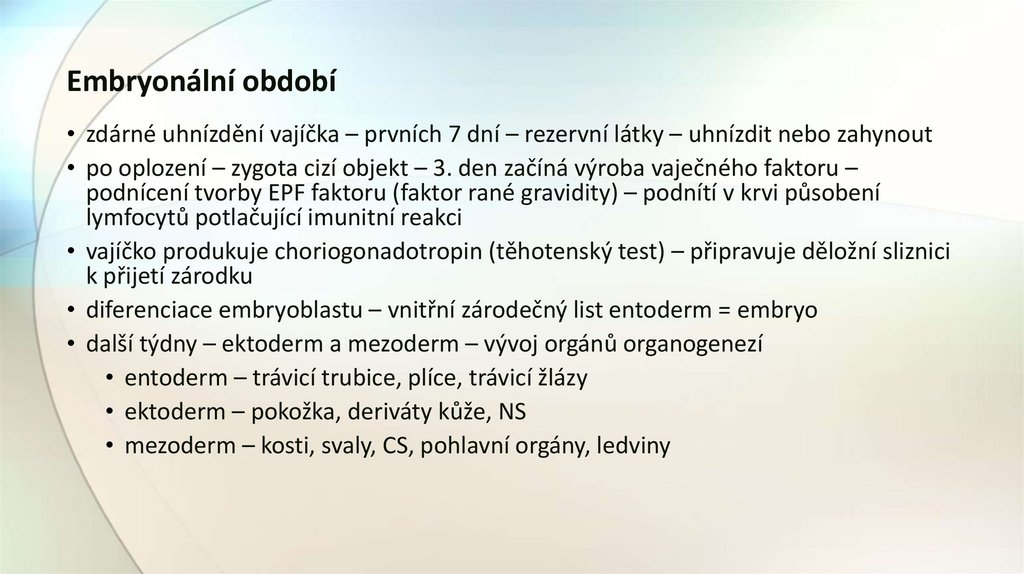 Embryonální období

• zdárné uhnízdění vajíčka – prvních 7 dní – rezervní látky – uhnízdit nebo zahynout
• po oplození – zygota cizí objekt – 3. den začíná výroba vaječného faktoru – podnícení tvorby EPF faktoru (faktor rané gravidity) – podnítí v krvi působení lymfocytů potlačující imunitní reakci
• vajíčko produkuje choriogonadotropin (těhotenský test) – připravuje děložní sliznici k přijetí zárodku
• diferenciace embryoblastu – vnitřní zárodečný list entoderm = embryo
• další týdny – ektoderm a mezoderm – vývoj orgánů organogenezí
 • entoderm – trávicí trubice, plíce, trávicí žlázy
 • ektoderm – pokožka, deriváty kůže, NS
 • mezoderm – kosti, svaly, CS, pohlavní orgány, ledviny